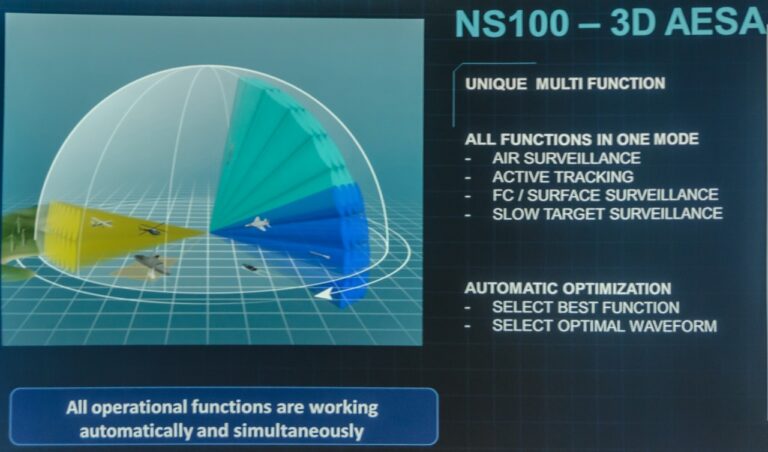 NS100 – 3D AESA

UNIQUE MULTI FUNCTION

ALL FUNCTIONS IN ONE MODE
- AIR SURVEILLANCE
- ACTIVE TRACKING
- FC / SURFACE SURVEILLANCE
- SLOW TARGET SURVEILLANCE

AUTOMATIC OPTIMIZATION
- SELECT BEST FUNCTION
- SELECT OPTIMAL WAVEFORM

All operational functions are working automatically and simultaneously